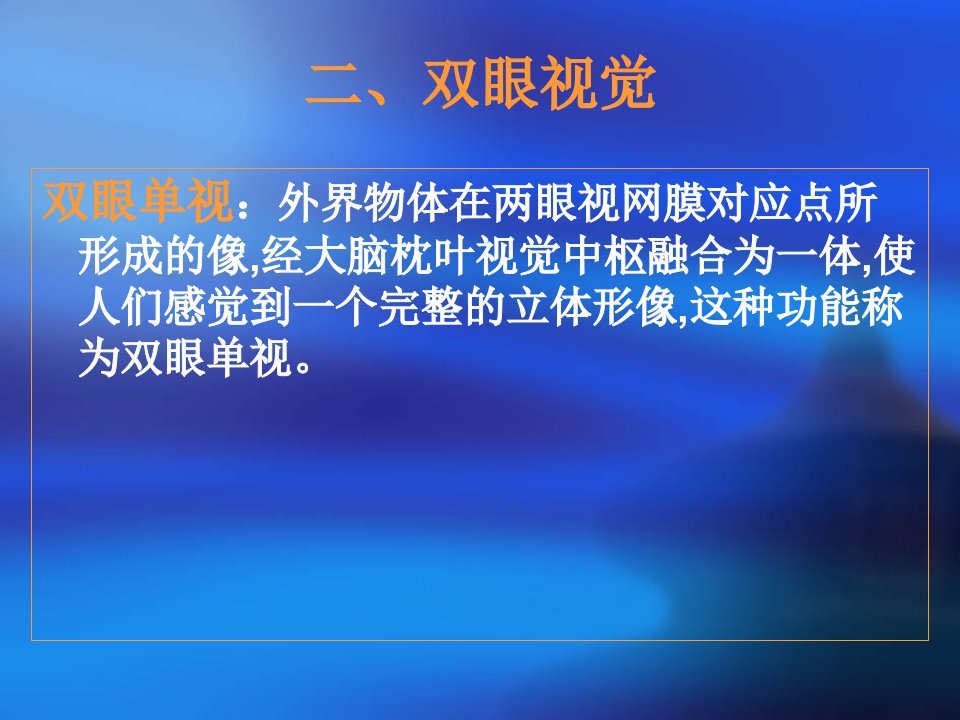 二、双眼视觉

双眼单视：外界物体在两眼视网膜对应点所形成的像,经大脑枕叶视觉中枢融合为一体,使人们感觉到一个完整的立体形像,这种功能称为双眼单视。